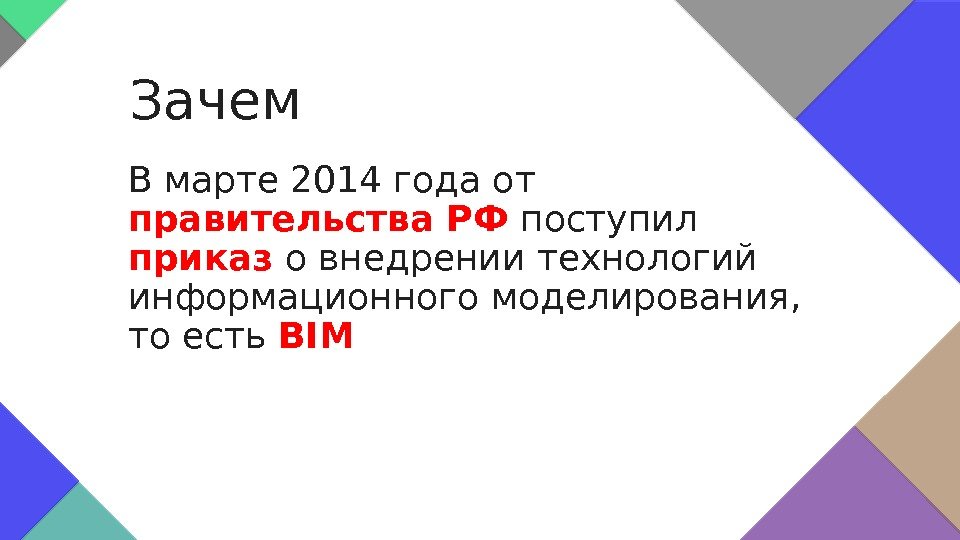 Зачем

В марте 2014 года от правительства РФ поступил приказ о внедрении технологий информационного моделирования, то есть BIM